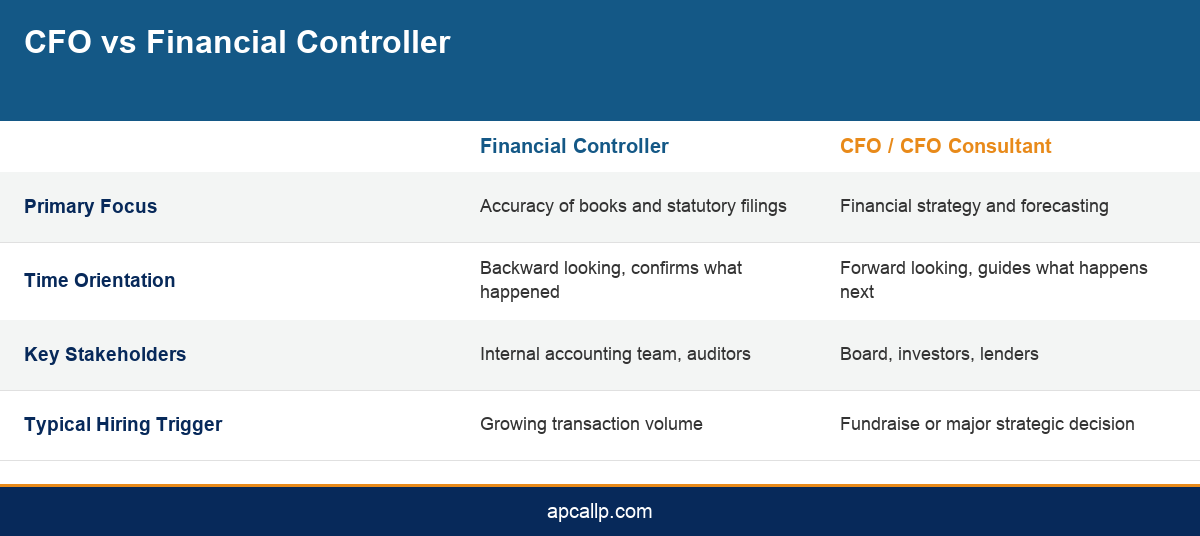 CFO vs Financial Controller

| | Financial Controller | CFO / CFO Consultant |
|---|---|---|
| Primary Focus | Accuracy of books and statutory filings | Financial strategy and forecasting |
| Time Orientation | Backward looking, confirms what happened | Forward looking, guides what happens next |
| Key Stakeholders | Internal accounting team, auditors | Board, investors, lenders |
| Typical Hiring Trigger | Growing transaction volume | Fundraise or major strategic decision |

apcallp.com